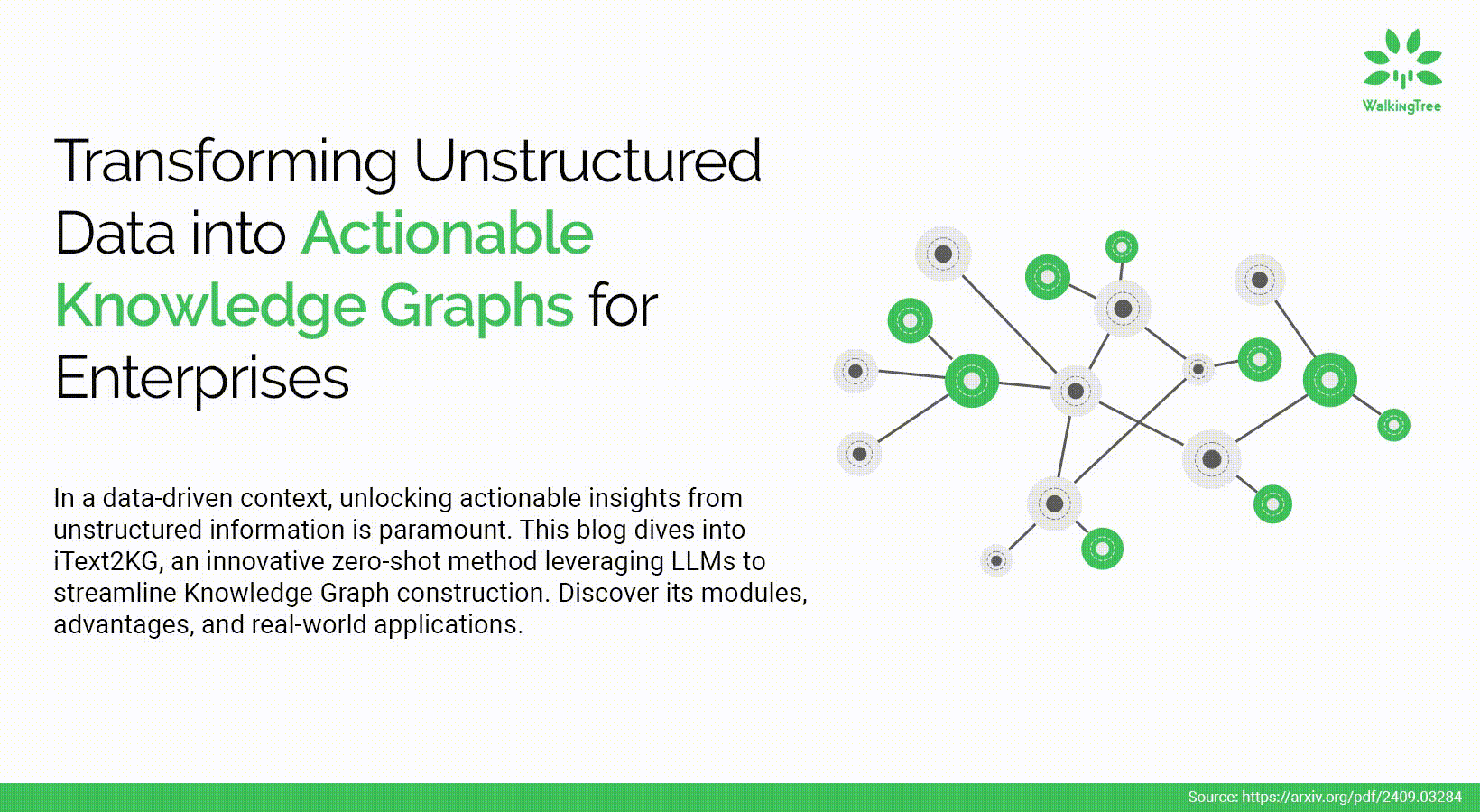 WalkingTree

Transforming Unstructured Data into Actionable Knowledge Graphs for Enterprises

In a data-driven context, unlocking actionable insights from unstructured information is paramount. This blog dives into iText2KG, an innovative zero-shot method leveraging LLMs to streamline Knowledge Graph construction. Discover its modules, advantages, and real-world applications.

Source: https://arxiv.org/pdf/2409.03284